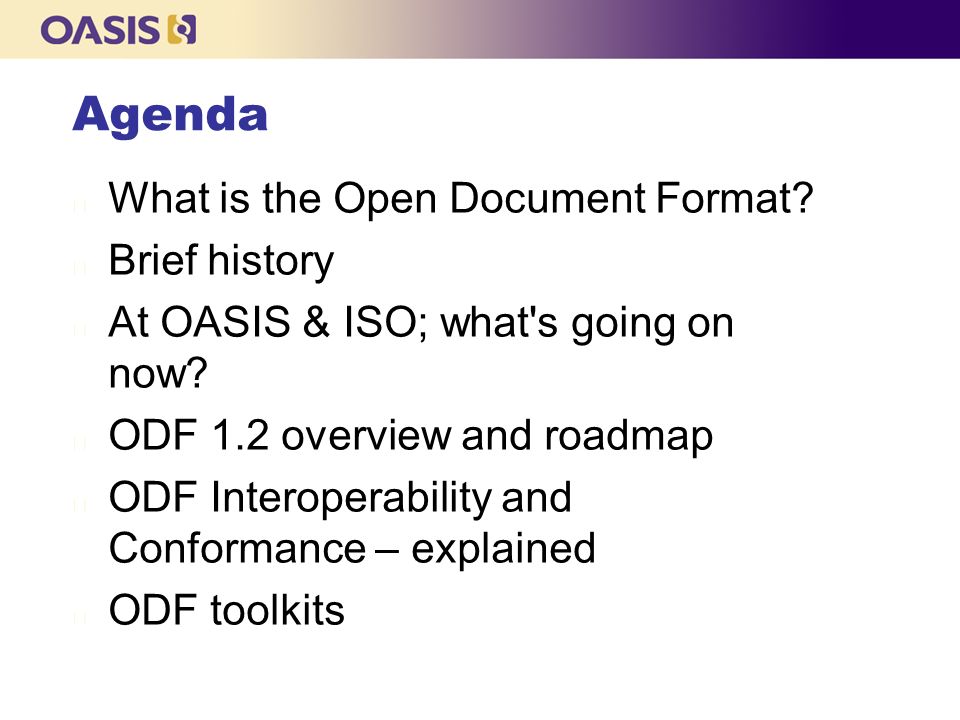 OASIS

Agenda

What is the Open Document Format?

Brief history

At OASIS & ISO; what's going on now?

ODF 1.2 overview and roadmap

ODF Interoperability and Conformance – explained

ODF toolkits